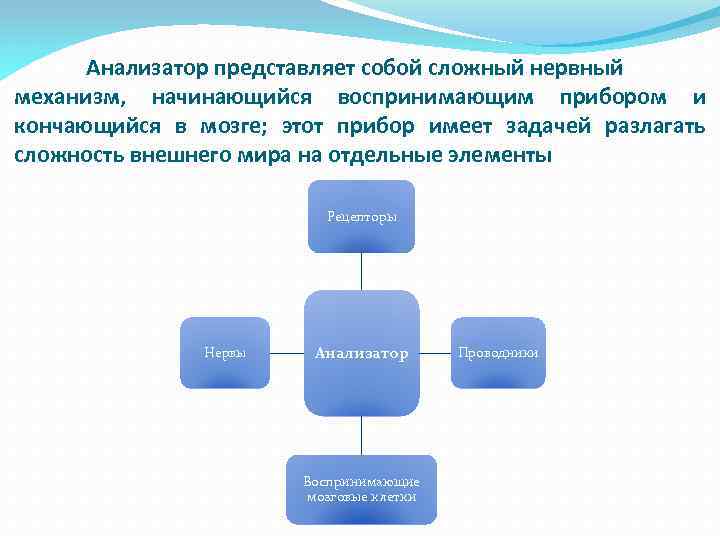 Анализатор представляет собой сложный нервный механизм, начинающийся воспринимающим прибором и кончающийся в мозге; этот прибор имеет задачей разлагать сложность внешнего мира на отдельные элементы

Рецепторы

Нервы

Анализатор

Проводники

Воспринимающие мозговые клетки